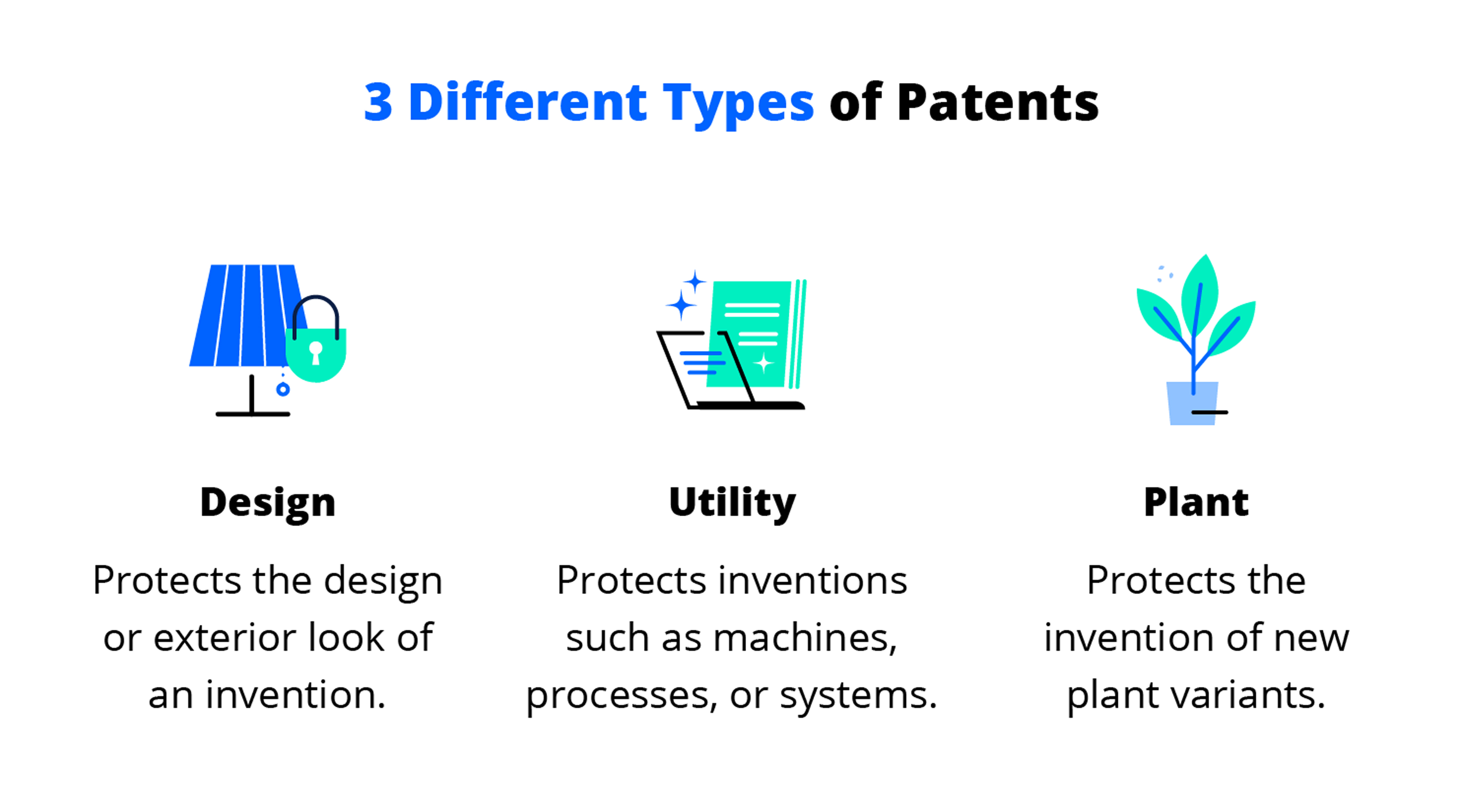 3 Different Types of Patents

Design

Protects the design or exterior look of an invention.

Utility

Protects inventions such as machines, processes, or systems.

Plant

Protects the invention of new plant variants.